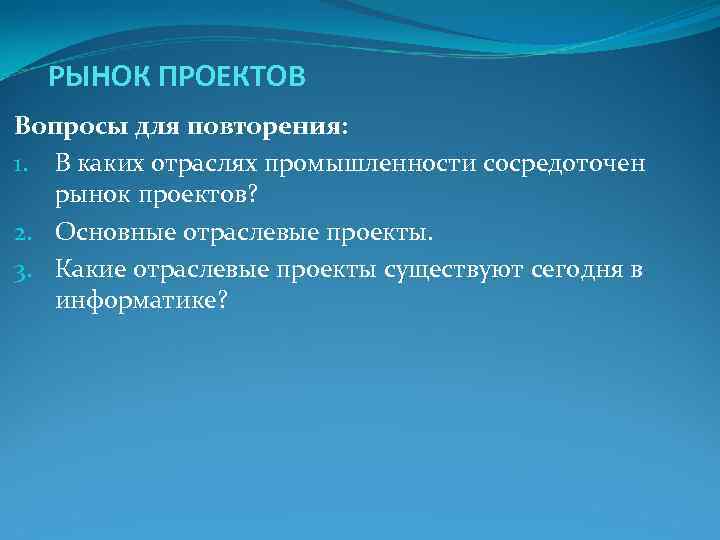 РЫНОК ПРОЕКТОВ

Вопросы для повторения:

1. В каких отраслях промышленности сосредоточен рынок проектов?
2. Основные отраслевые проекты.
3. Какие отраслевые проекты существуют сегодня в информатике?